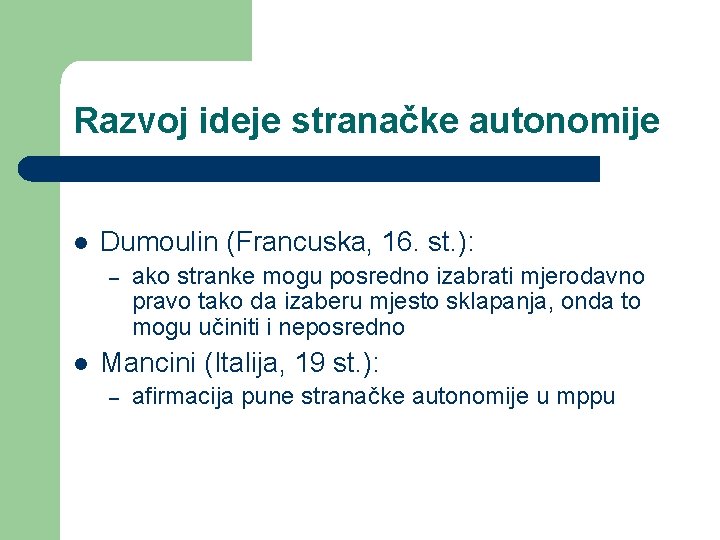 Razvoj ideje stranačke autonomije

- Dumoulin (Francuska, 16. st.):
  – ako stranke mogu posredno izabrati mjerodavno pravo tako da izaberu mjesto sklapanja, onda to mogu učiniti i neposredno
- Mancini (Italija, 19 st.):
  – afirmacija pune stranačke autonomije u mppu